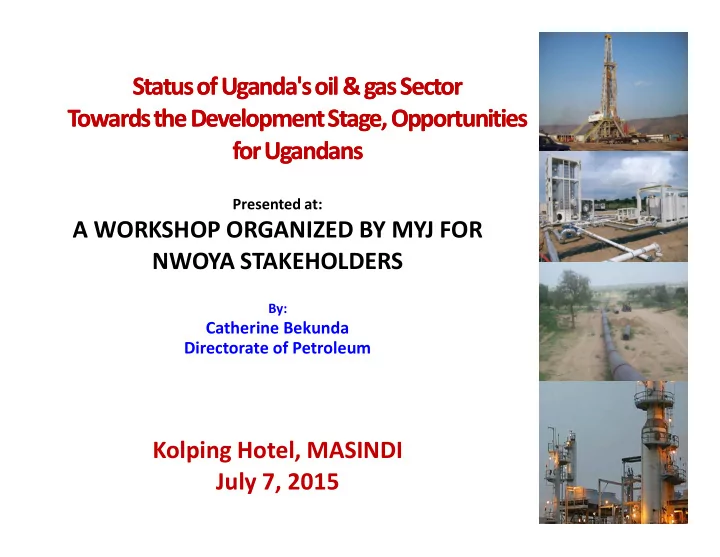 Status of Uganda's oil & gas Sector Towards the Development Stage, Opportunities for Ugandans

Presented at:

A WORKSHOP ORGANIZED BY MYJ FOR NWOYA STAKEHOLDERS

By:
Catherine Bekunda
Directorate of Petroleum

Kolping Hotel, MASINDI
July 7, 2015